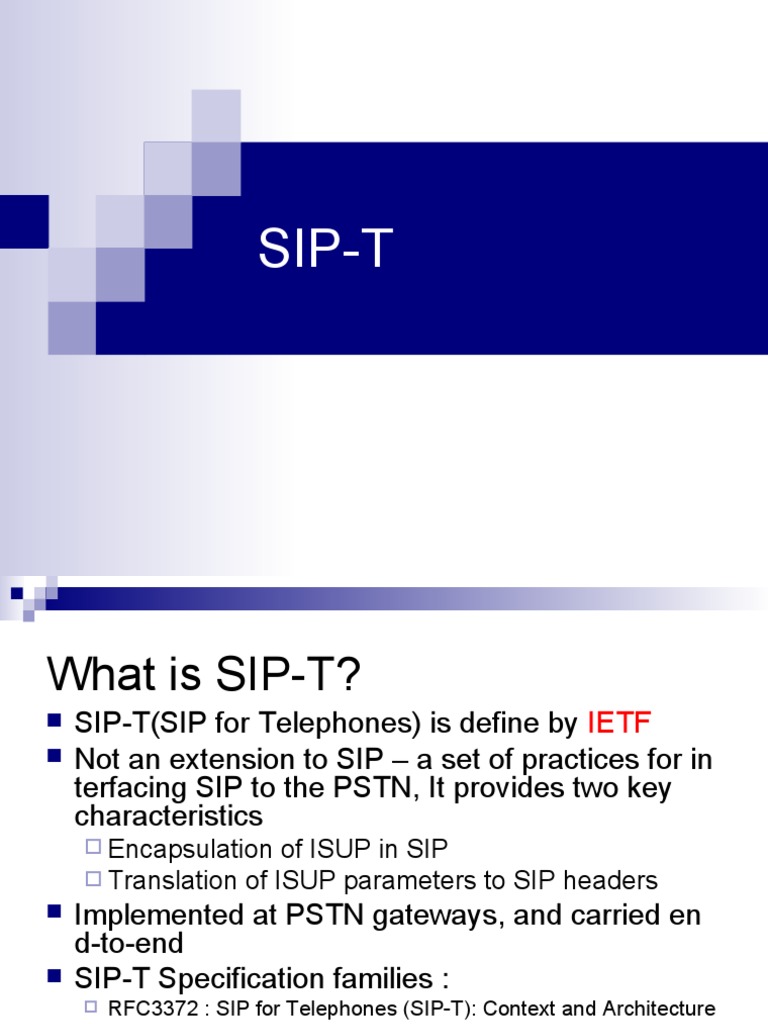 SIP-T

What is SIP-T?

SIP-T(SIP for Telephones) is define by IETF

Not an extension to SIP – a set of practices for in terfacing SIP to the PSTN, It provides two key characteristics

Encapsulation of ISUP in SIP

Translation of ISUP parameters to SIP headers

Implemented at PSTN gateways, and carried en d-to-end

SIP-T Specification families :

RFC3372 : SIP for Telephones (SIP-T): Context and Architecture